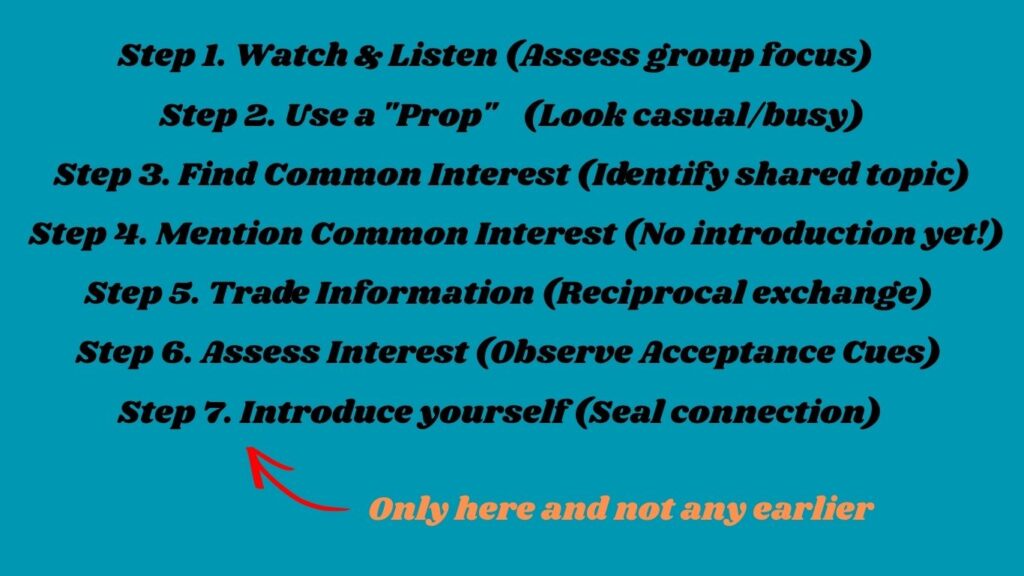 Step 1. Watch & Listen (Assess group focus)
Step 2. Use a "Prop" (Look casual/busy)
Step 3. Find Common Interest (Identify shared topic)
Step 4. Mention Common Interest (No introduction yet!)
Step 5. Trade Information (Reciprocal exchange)
Step 6. Assess Interest (Observe Acceptance Cues)
Step 7. Introduce yourself (Seal connection)

Only here and not any earlier